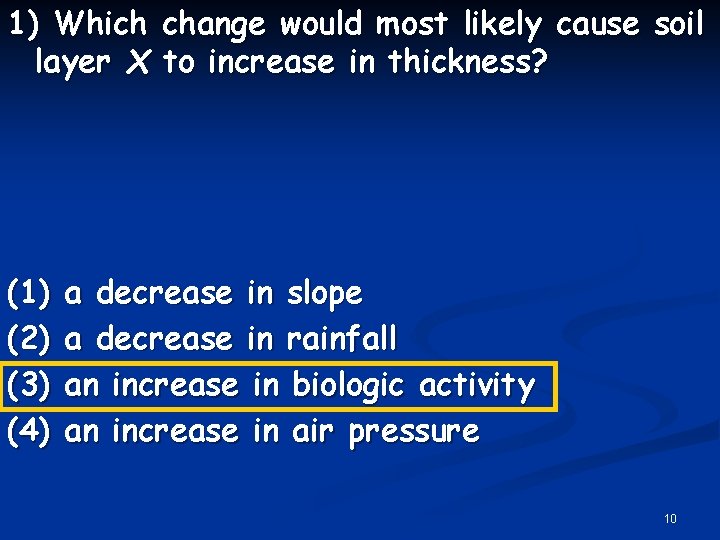 1) Which change would most likely cause soil layer X to increase in thickness?

(1) a decrease in slope
(2) a decrease in rainfall
(3) an increase in biologic activity
(4) an increase in air pressure

10